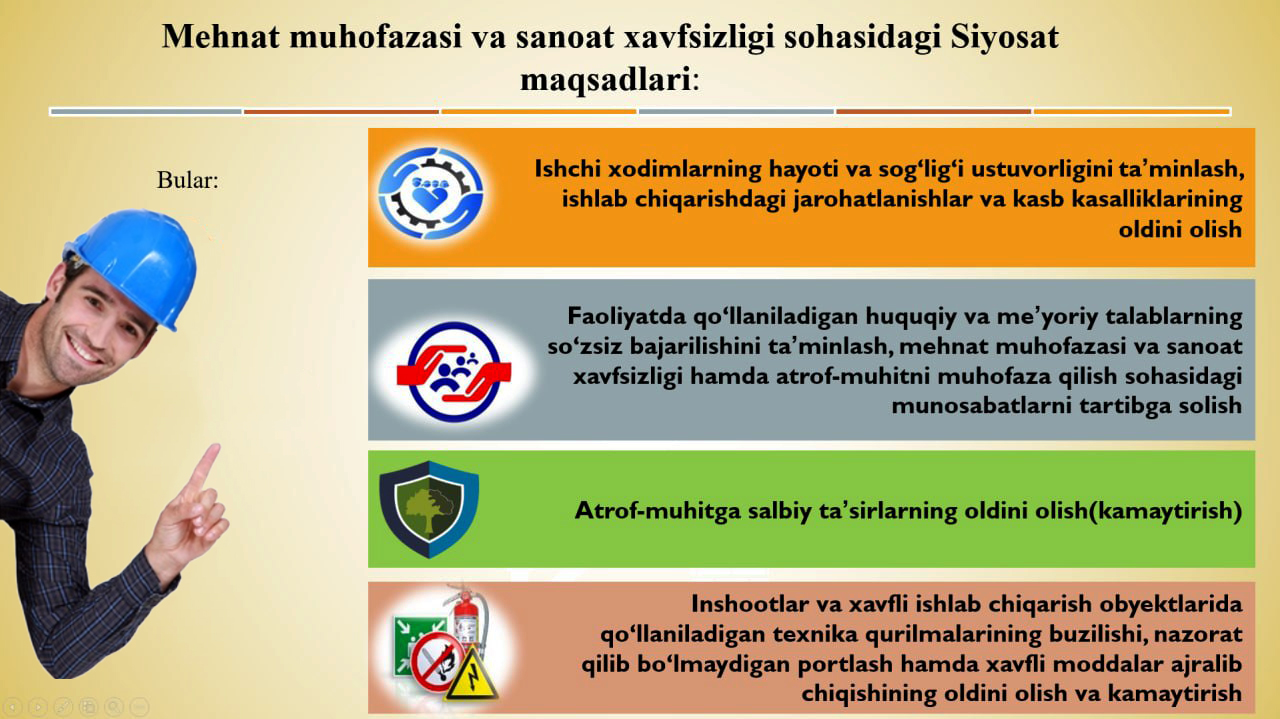 Mehnat muhofazasi va sanoat xavfsizligi sohasidagi Siyosat maqsadlari:

Bular:

Ishchi xodimlarning hayoti va sog‘lig‘i ustuvorligini ta’minlash, ishlab chiqarishdagi jarohatlanishlar va kasb kasalliklarining oldini olish

Faoliyatda qo‘llaniladigan huquqiy va me’yoriy talablarning so‘zsiz bajarilishini ta’minlash, mehnat muhofazasi va sanoat xavfsizligi hamda atrof-muhitni muhofaza qilish sohasidagi munosabatlarni tartibga solish

Atrof-muhitga salbiy ta’sirlarning oldini olish(kamaytirish)

Inshootlar va xavfli ishlab chiqarish obyektlarida qo‘llaniladigan texnika qurilmalarining buzilishi, nazorat qilib bo‘lmaydigan portlash hamda xavfli moddalar ajralib chiqishining oldini olish va kamaytirish